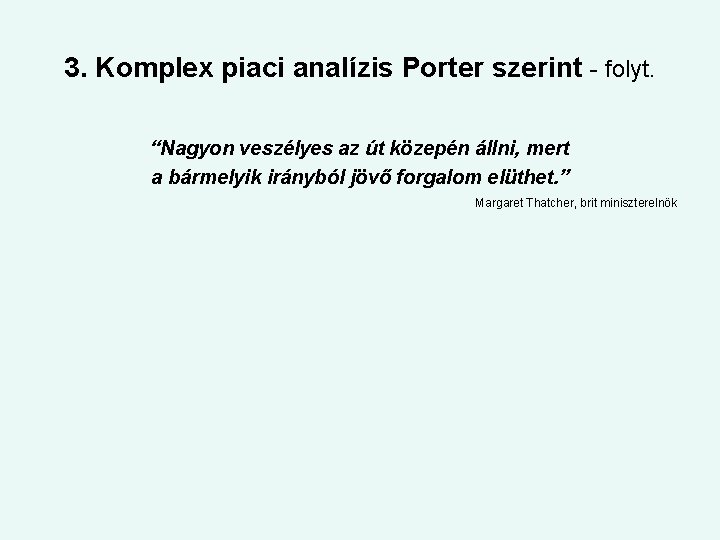 3. Komplex piaci analízis Porter szerint - folyt.

“Nagyon veszélyes az út közepén állni, mert a bármelyik irányból jövő forgalom elüthet.”

Margaret Thatcher, brit miniszterelnök